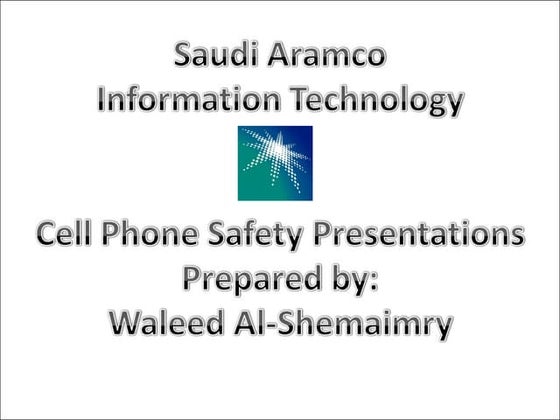 Saudi Aramco
Information Technology

Cell Phone Safety Presentations
Prepared by:
Waleed Al-Shemaimry